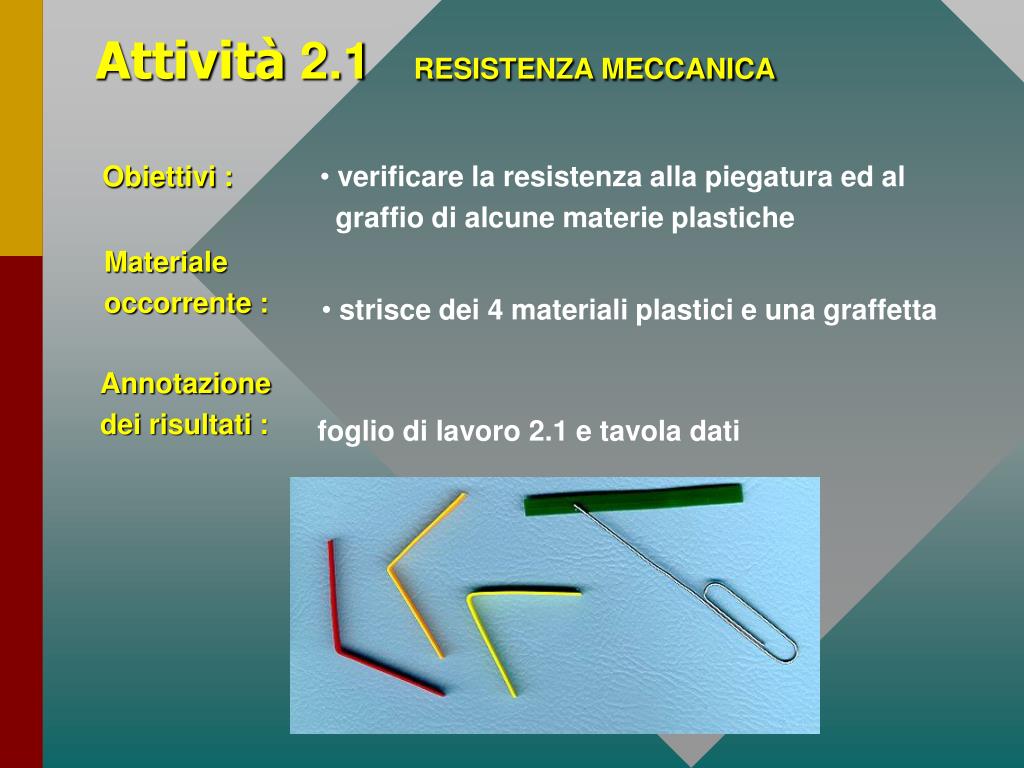 Attività 2.1 RESISTENZA MECCANICA

Obiettivi :

• verificare la resistenza alla piegatura ed al graffio di alcune materie plastiche

Materiale occorrente :

• strisce dei 4 materiali plastici e una graffetta

Annotazione dei risultati :

foglio di lavoro 2.1 e tavola dati